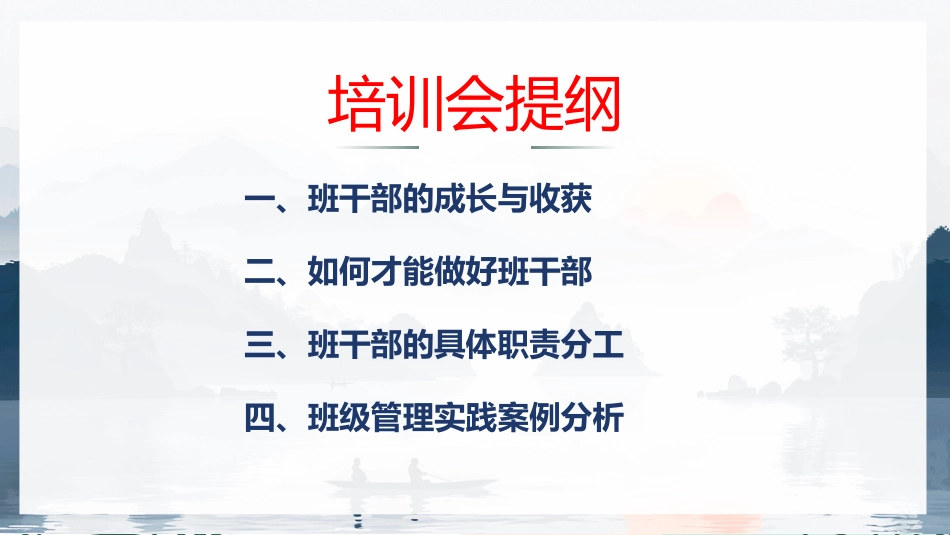 培训会提纲

一、班干部的成长与收获

二、如何才能做好班干部

三、班干部的具体职责分工

四、班级管理实践案例分析